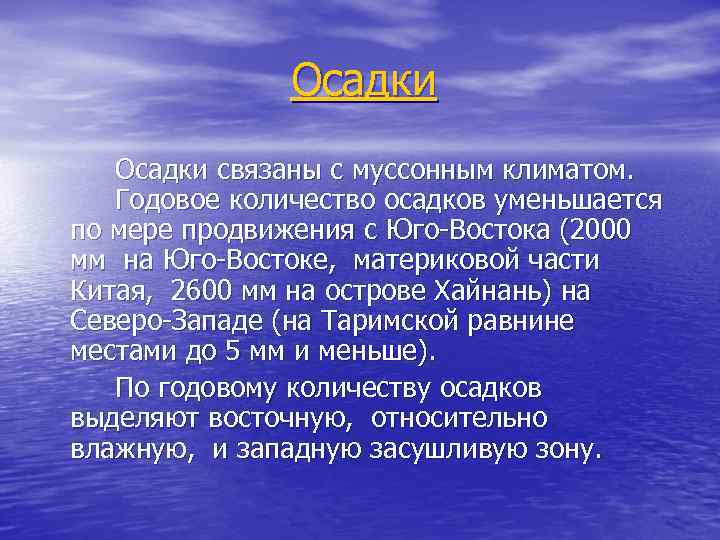 Осадки

Осадки связаны с муссонным климатом.

Годовое количество осадков уменьшается по мере продвижения с Юго-Востока (2000 мм на Юго-Востоке, материковой части Китая, 2600 мм на острове Хайнань) на Северо-Западе (на Таримской равнине местами до 5 мм и меньше).

По годовому количеству осадков выделяют восточную, относительно влажную, и западную засушливую зону.